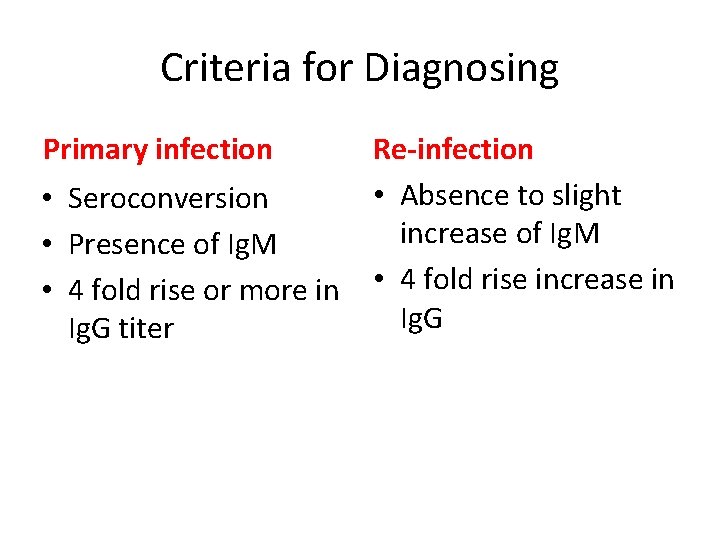 Criteria for Diagnosing

Primary infection

• Seroconversion
• Presence of IgM
• 4 fold rise or more in IgG titer

Re-infection

• Absence to slight increase of IgM
• 4 fold rise increase in IgG